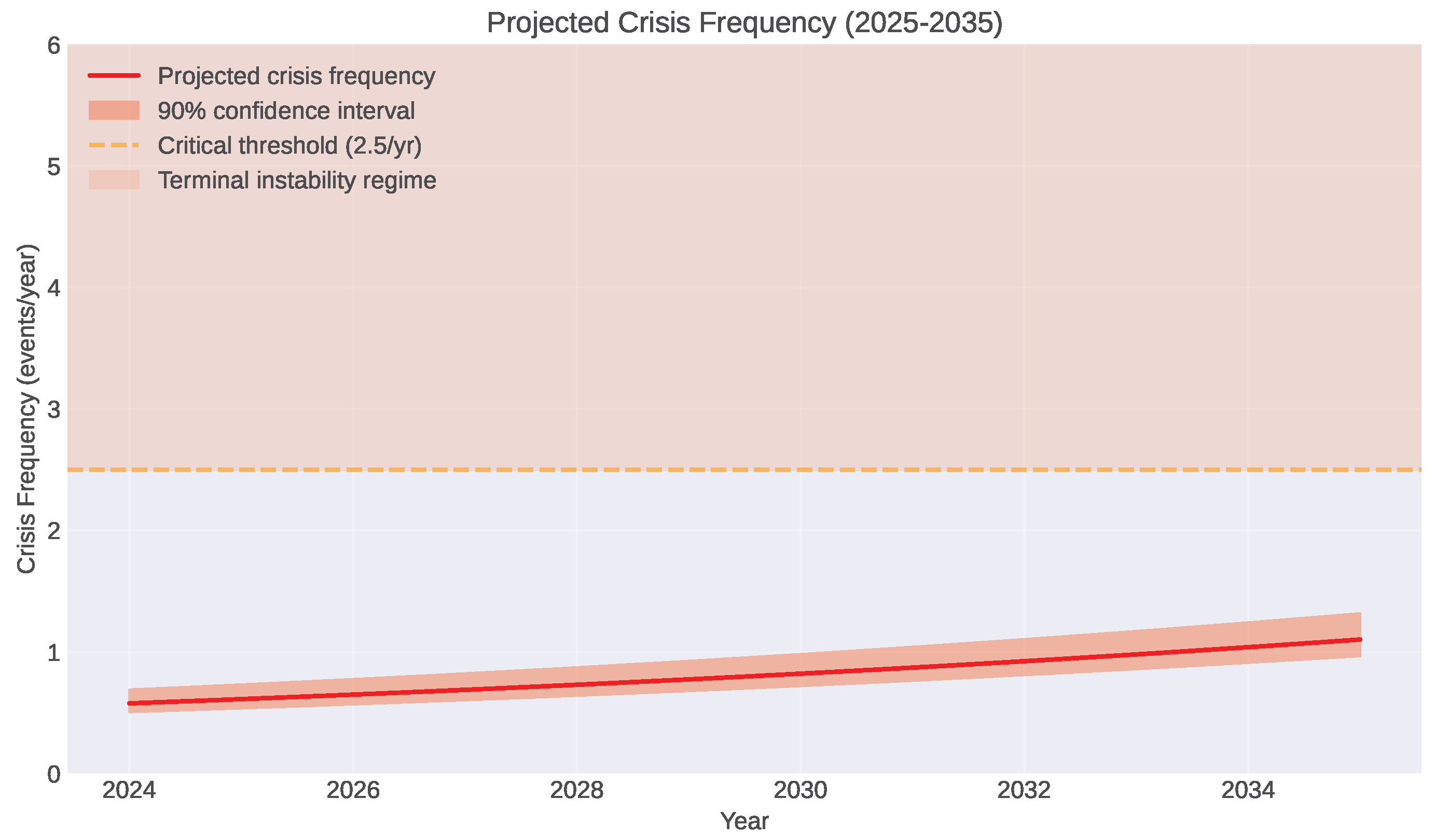 Projected Crisis Frequency (2025-2035)

Projected crisis frequency
90% confidence interval
Critical threshold (2.5/yr)
Terminal instability regime

Crisis Frequency (events/year)

6
5
4
3
2
1
0

2024
2026
2028
2030
2032
2034

Year